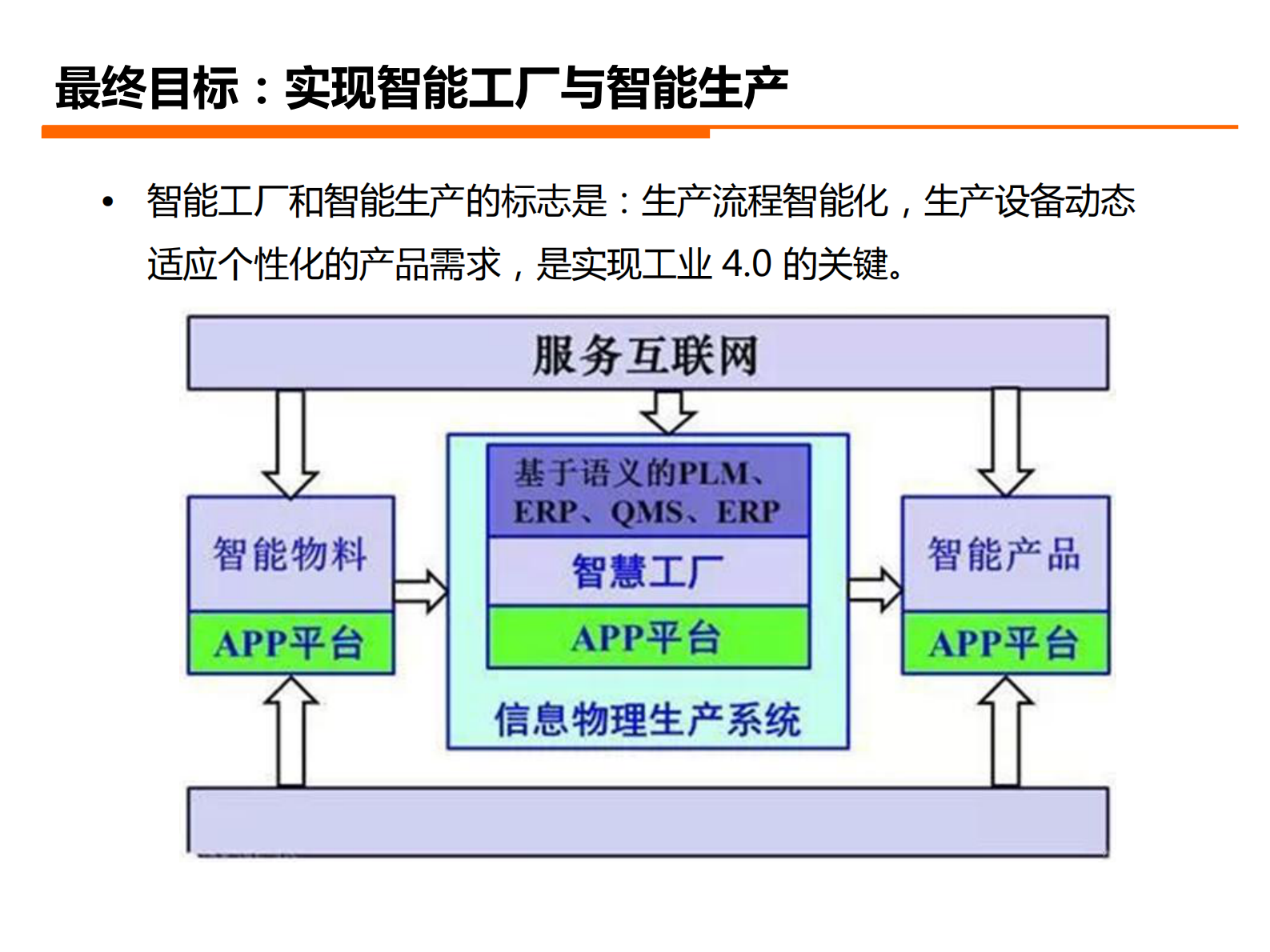 最终目标：实现智能工厂与智能生产

• 智能工厂和智能生产的标志是：生产流程智能化，生产设备动态适应个性化的产品需求，是实现工业 4.0 的关键。

服务互联网

智能物料

APP平台

基于语义的PLM、ERP、QMS、ERP

智慧工厂

APP平台

信息物理生产系统

智能产品

APP平台